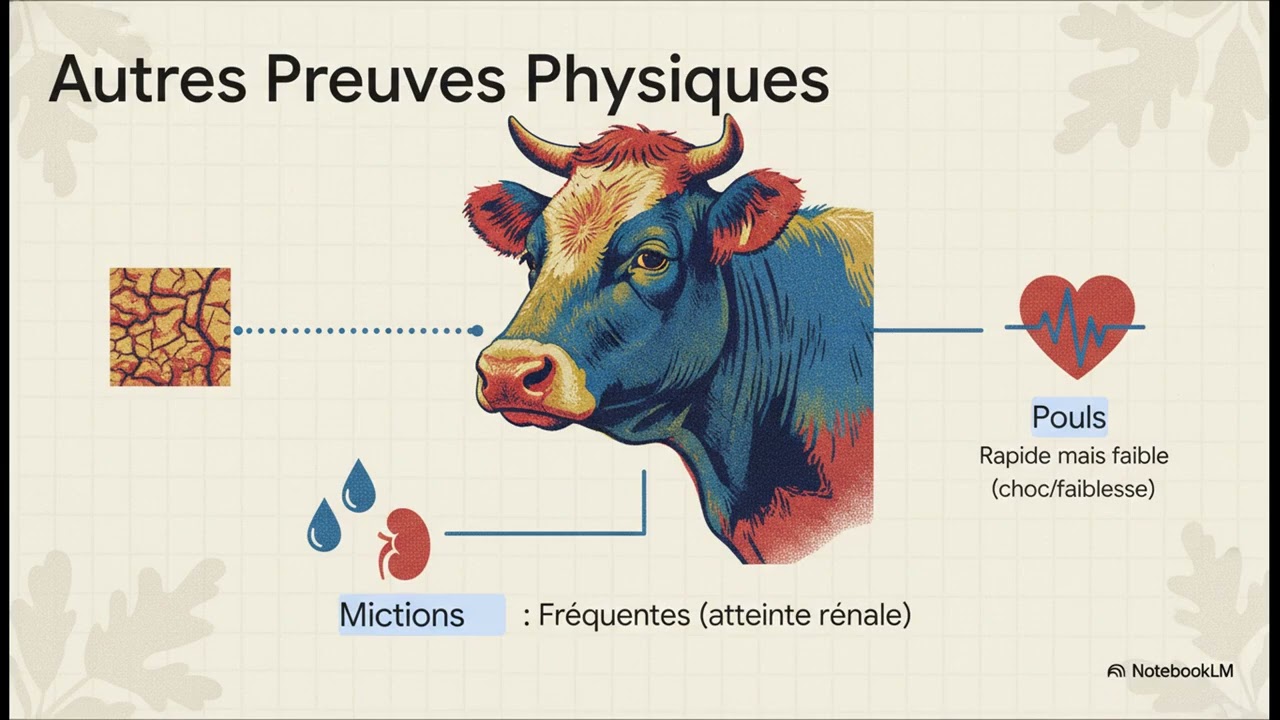 Autres Preuves Physiques

Pouls
Rapide mais faible (choc/faiblesse)

Mictions : Fréquentes (atteinte rénale)

NotebookLM